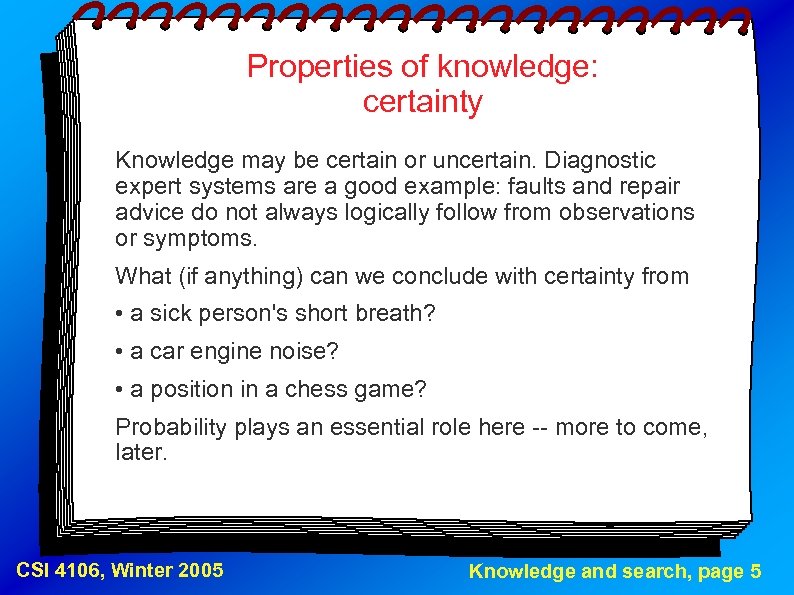 Properties of knowledge: certainty

Knowledge may be certain or uncertain. Diagnostic expert systems are a good example: faults and repair advice do not always logically follow from observations or symptoms.

What (if anything) can we conclude with certainty from

• a sick person's short breath?

• a car engine noise?

• a position in a chess game?

Probability plays an essential role here -- more to come, later.

CSI 4106, Winter 2005

Knowledge and search, page 5